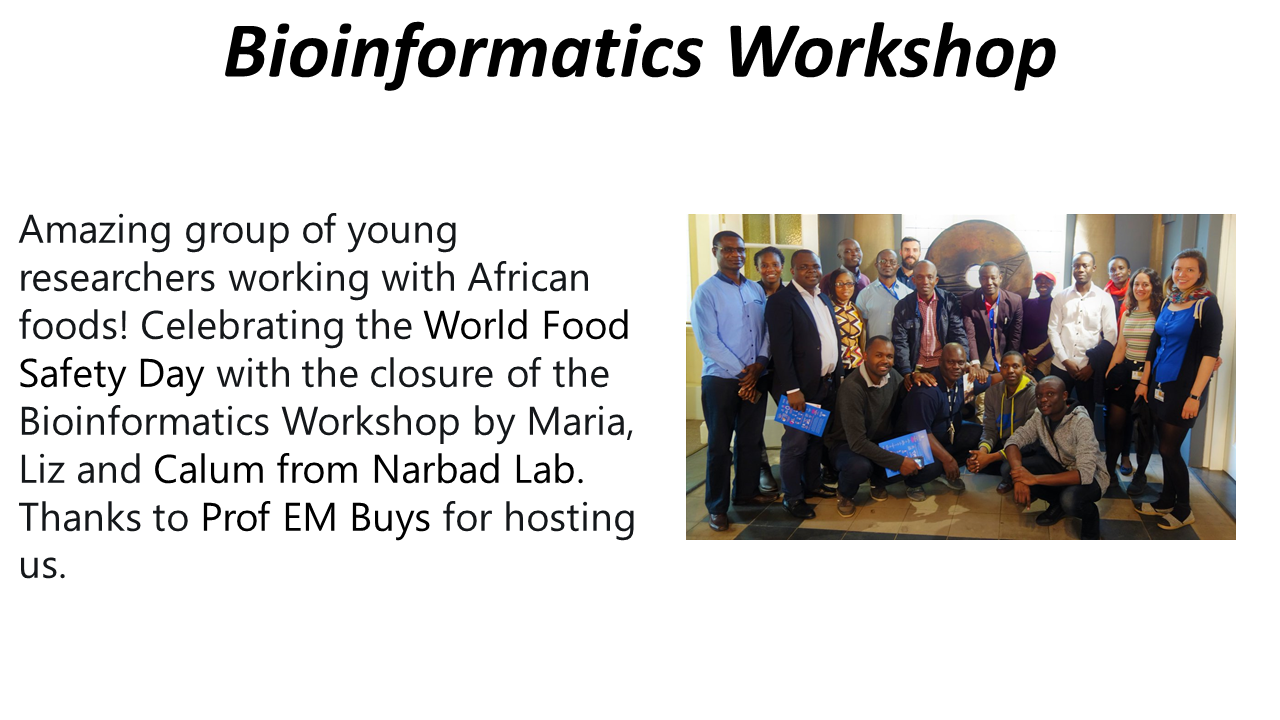 Bioinformatics Workshop

Amazing group of young researchers working with African foods! Celebrating the World Food Safety Day with the closure of the Bioinformatics Workshop by Maria, Liz and Calum from Narbad Lab. Thanks to Prof EM Buys for hosting us.